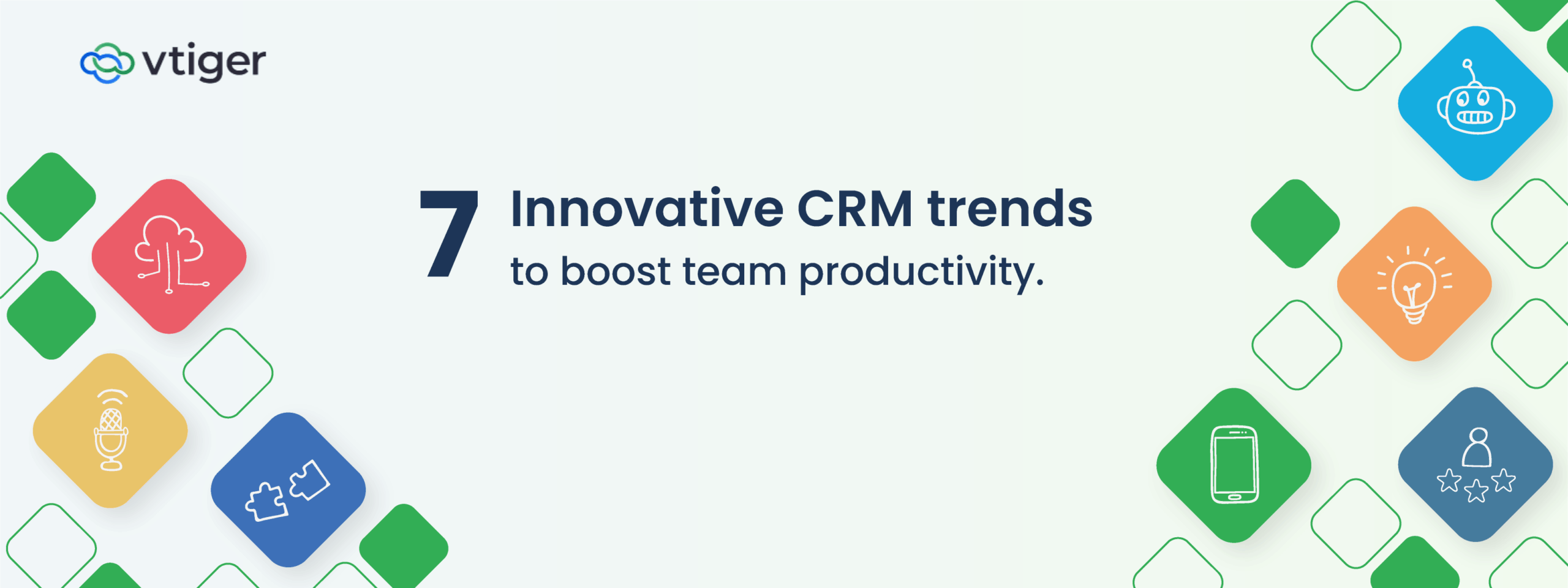 vtiger

7 Innovative CRM trends
to boost team productivity.